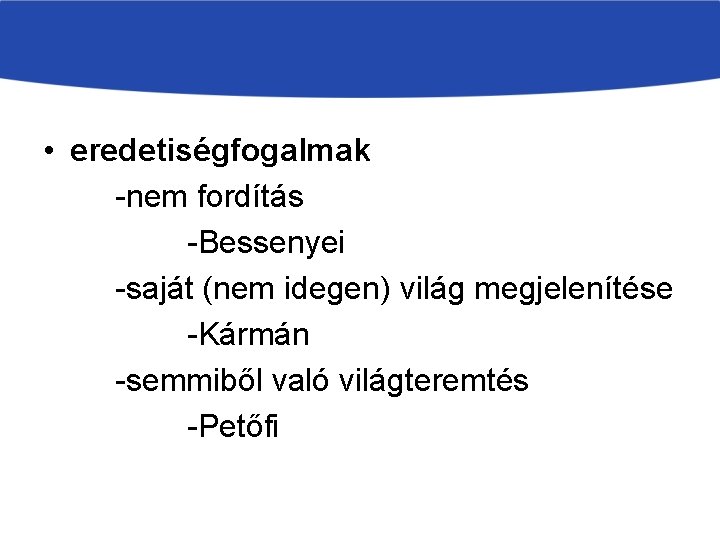 • eredetiségfogalmak
-nem fordítás
-Bessenyei
-saját (nem idegen) világ megjelenítése
-Kármán
-semmiből való világteremtés
-Petőfi